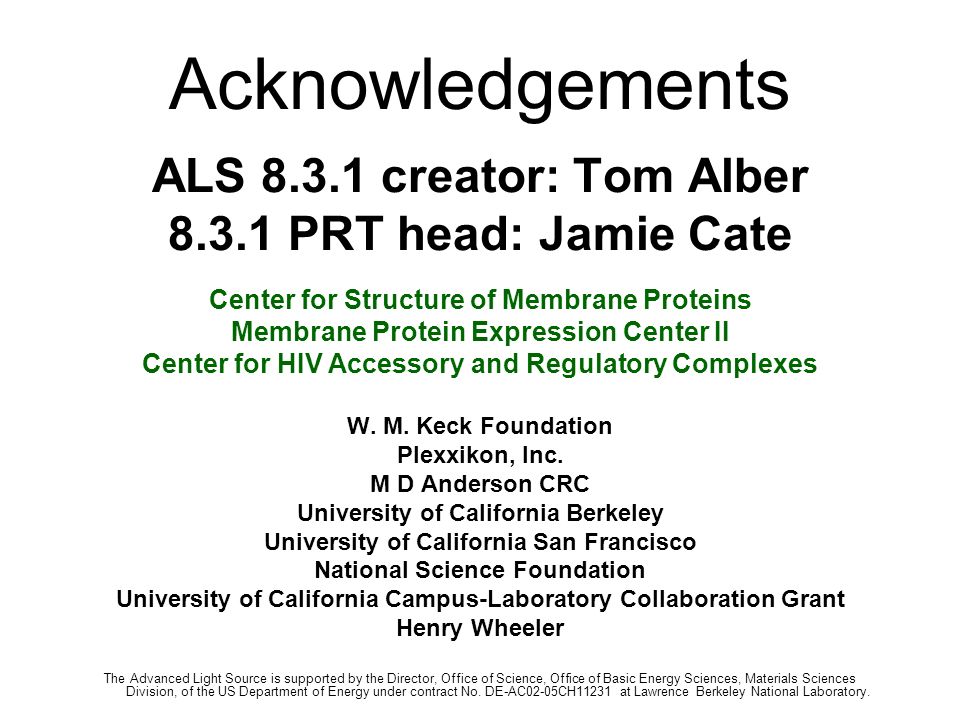 Acknowledgements

ALS 8.3.1 creator: Tom Alber
8.3.1 PRT head: Jamie Cate

Center for Structure of Membrane Proteins
Membrane Protein Expression Center II
Center for HIV Accessory and Regulatory Complexes

W. M. Keck Foundation
Plexxikon, Inc.
M D Anderson CRC
University of California Berkeley
University of California San Francisco
National Science Foundation
University of California Campus-Laboratory Collaboration Grant
Henry Wheeler

The Advanced Light Source is supported by the Director, Office of Science, Office of Basic Energy Sciences, Materials Sciences Division, of the US Department of Energy under contract No. DE-AC02-05CH11231 at Lawrence Berkeley National Laboratory.